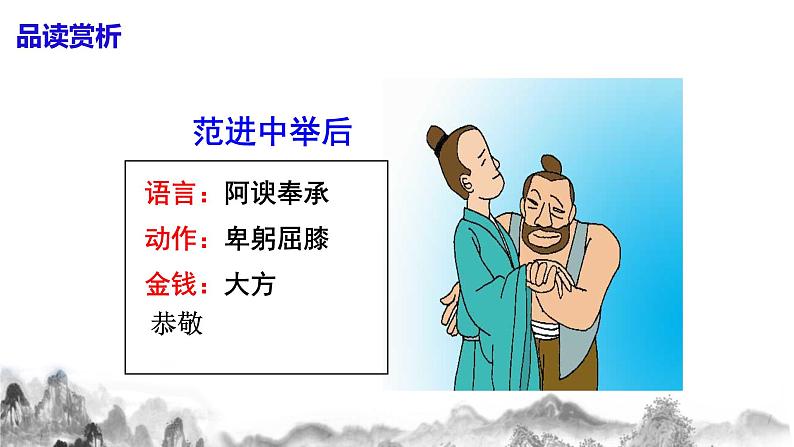 品读赏析

范进中举后

语言：阿谀奉承
动作：卑躬屈膝
金钱：大方
恭敬